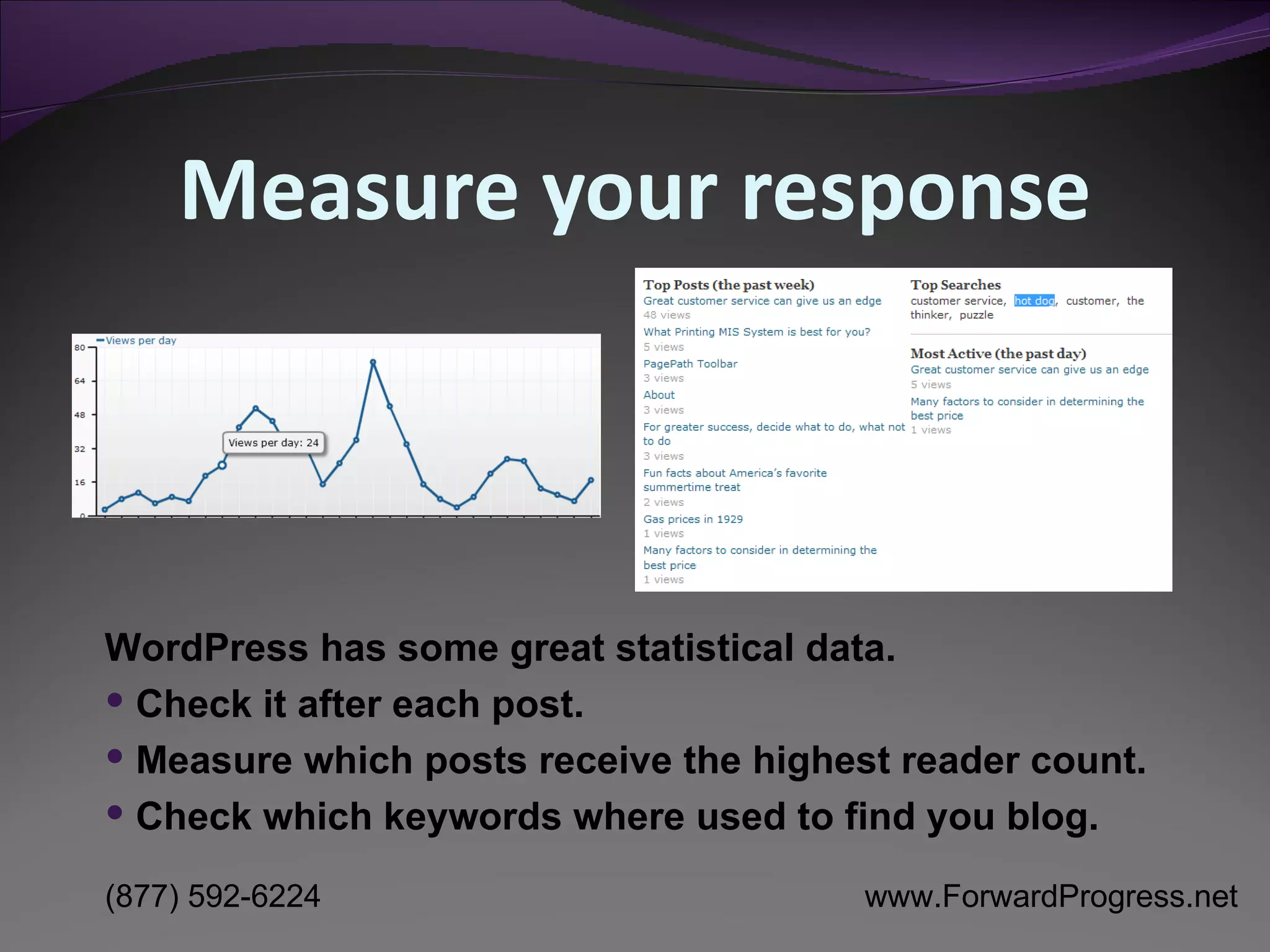 Measure your response

Views per day

80
64
48
32
16
0

Views per day: 24

Top Posts (the past week)
Great customer service can give us an edge
48 views
What Printing MIS System is best for you?
5 views
PagePath Toolbar
3 views
About
3 views
For greater success, decide what to do, what not to do
3 views
Fun facts about America's favorite summertime treat
2 views
Gas prices in 1929
1 views
Many factors to consider in determining the best price
1 views

Top Searches
customer service, hot dog, customer, the thinker, puzzle

Most Active (the past day)
Great customer service can give us an edge
5 views
Many factors to consider in determining the best price
1 views

WordPress has some great statistical data.
• Check it after each post.
• Measure which posts receive the highest reader count.
• Check which keywords where used to find you blog.

(877) 592-6224

www.ForwardProgress.net